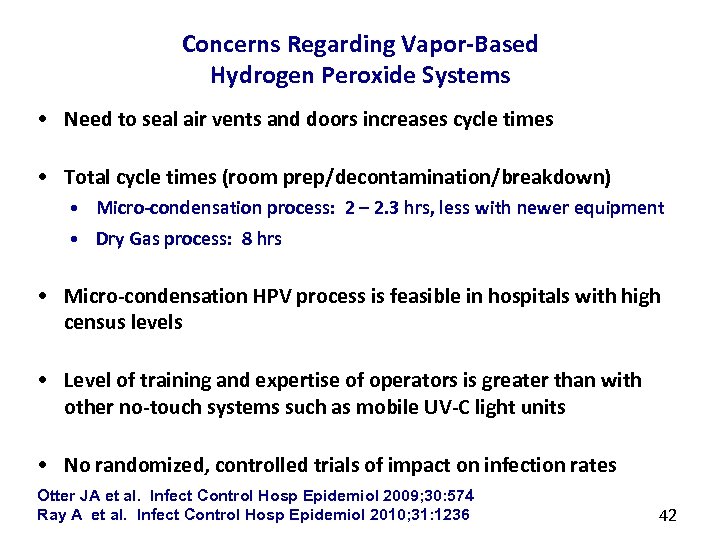 Concerns Regarding Vapor-Based Hydrogen Peroxide Systems

• Need to seal air vents and doors increases cycle times

• Total cycle times (room prep/decontamination/breakdown)
  • Micro-condensation process: 2 – 2.3 hrs, less with newer equipment
  • Dry Gas process: 8 hrs

• Micro-condensation HPV process is feasible in hospitals with high census levels

• Level of training and expertise of operators is greater than with other no-touch systems such as mobile UV-C light units

• No randomized, controlled trials of impact on infection rates

Otter JA et al. Infect Control Hosp Epidemiol 2009;30:574
Ray A et al. Infect Control Hosp Epidemiol 2010;31:1236

42